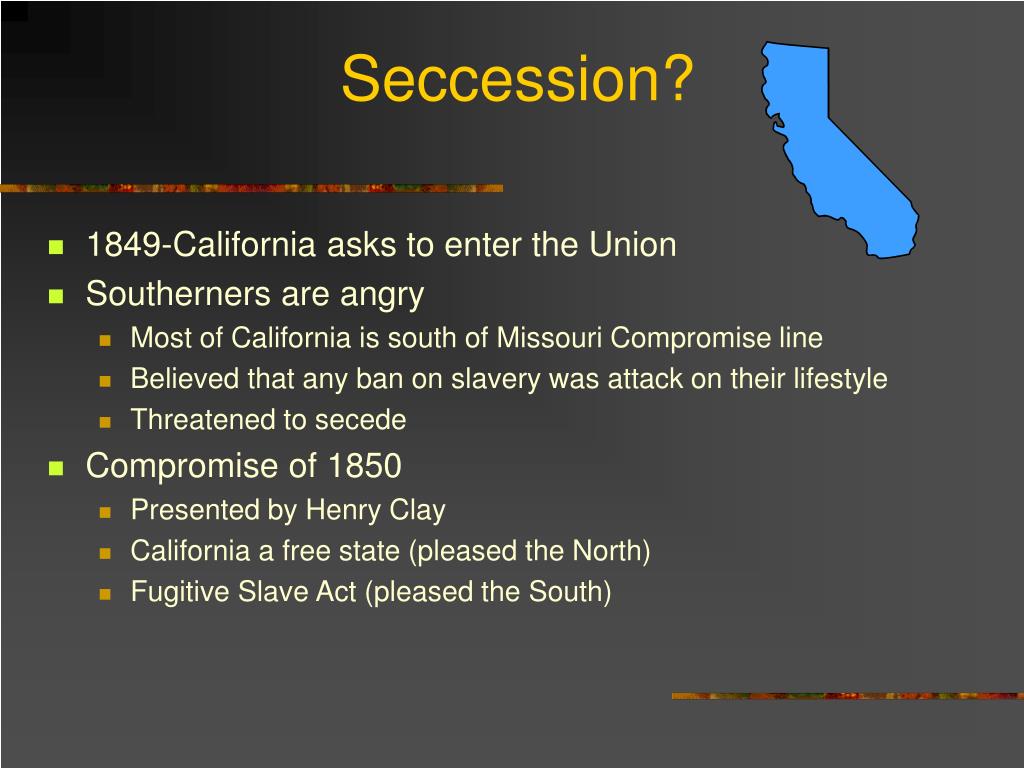 Seccession?

1849-California asks to enter the Union

Southerners are angry

Most of California is south of Missouri Compromise line

Believed that any ban on slavery was attack on their lifestyle

Threatened to secede

Compromise of 1850

Presented by Henry Clay

California a free state (pleased the North)

Fugitive Slave Act (pleased the South)